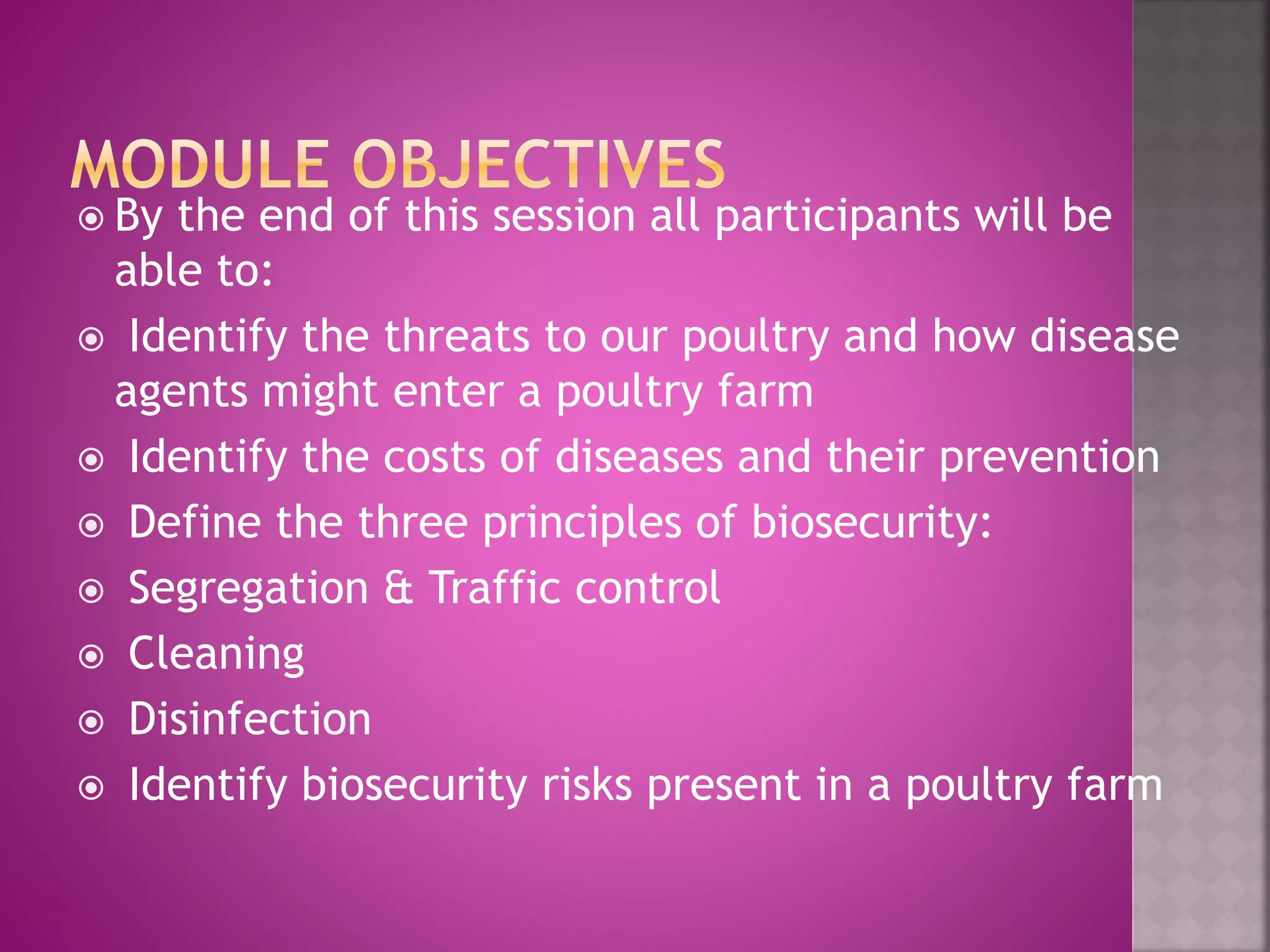 MODULE OBJECTIVES

By the end of this session all participants will be able to:

Identify the threats to our poultry and how disease agents might enter a poultry farm

Identify the costs of diseases and their prevention

Define the three principles of biosecurity:

Segregation & Traffic control

Cleaning

Disinfection

Identify biosecurity risks present in a poultry farm